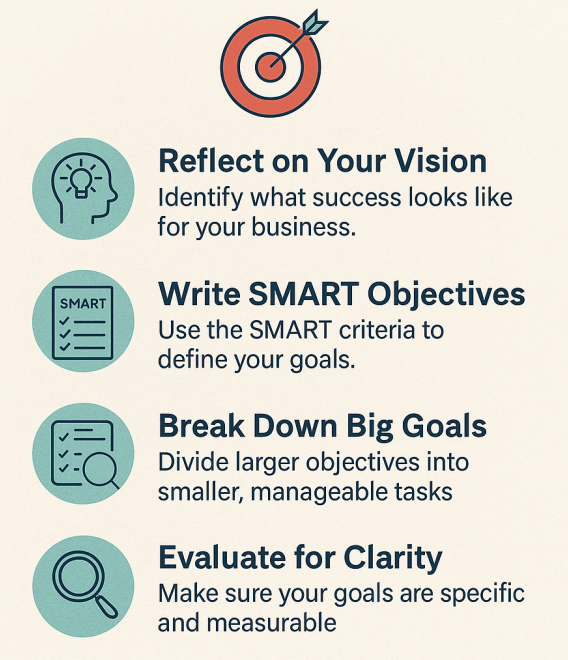 Reflect on Your Vision
Identify what success looks like for your business.

SMART

Write SMART Objectives
Use the SMART criteria to define your goals.

Break Down Big Goals
Divide larger objectives into smaller, manageable tasks

Evaluate for Clarity
Make sure your goals are specific and measurable